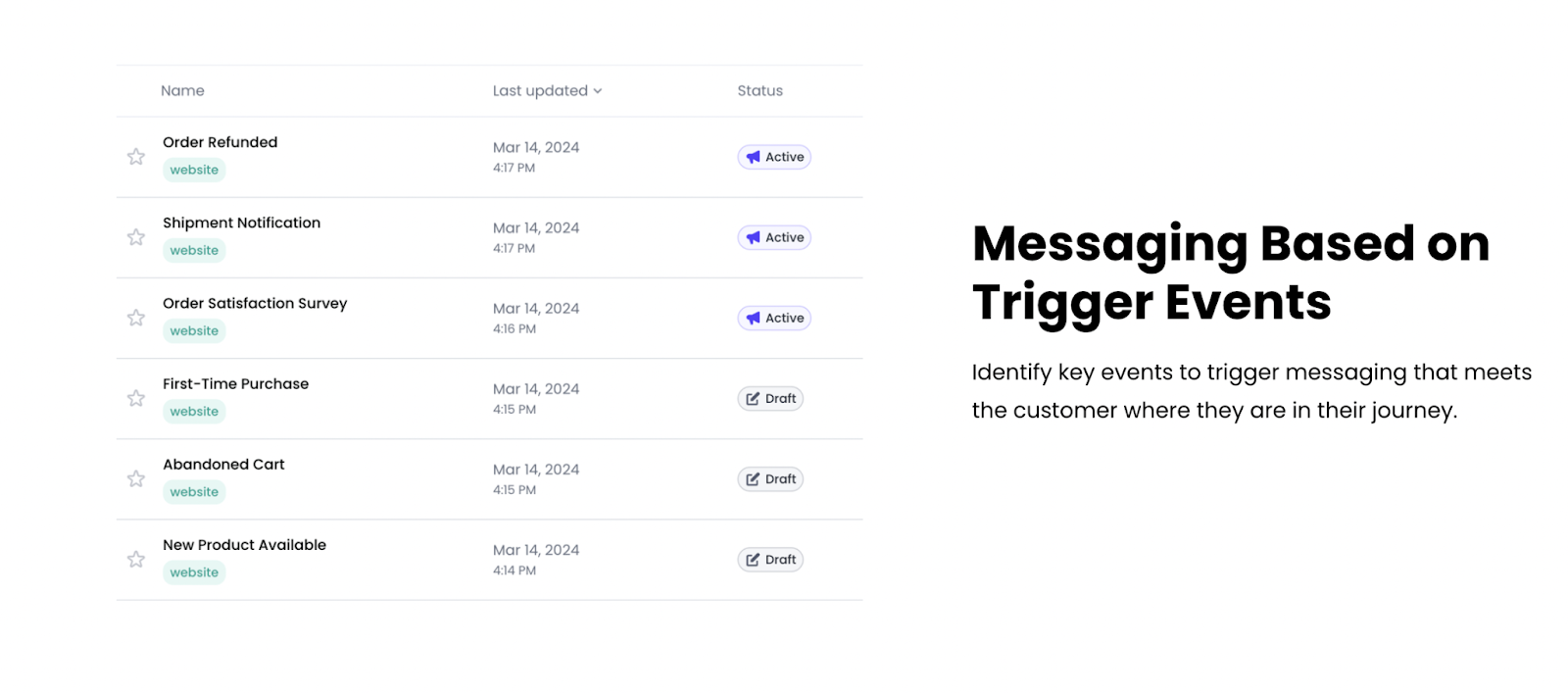 | Name | Last updated | Status |
|---|---|---|
| Order Refunded website | Mar 14, 2024 4:17 PM | Active |
| Shipment Notification website | Mar 14, 2024 4:17 PM | Active |
| Order Satisfaction Survey website | Mar 14, 2024 4:16 PM | Active |
| First-Time Purchase website | Mar 14, 2024 4:15 PM | Draft |
| Abandoned Cart website | Mar 14, 2024 4:15 PM | Draft |
| New Product Available website | Mar 14, 2024 4:14 PM | Draft |

Messaging Based on Trigger Events

Identify key events to trigger messaging that meets the customer where they are in their journey.